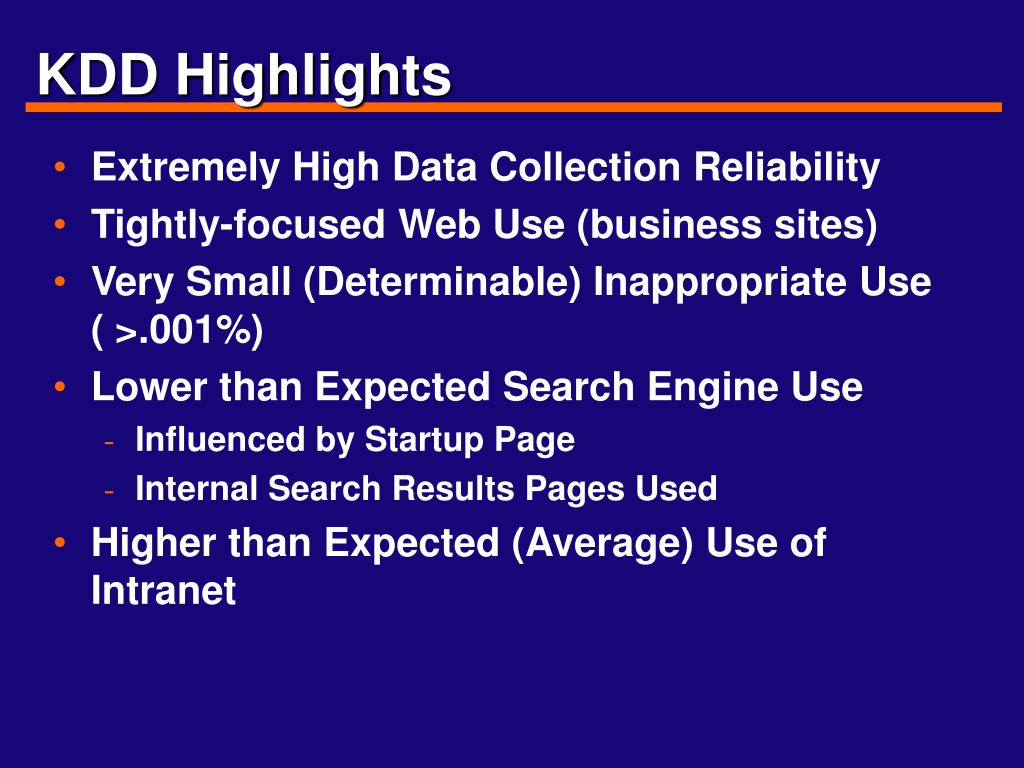 KDD Highlights

• Extremely High Data Collection Reliability
• Tightly-focused Web Use (business sites)
• Very Small (Determinable) Inappropriate Use ( >.001%)
• Lower than Expected Search Engine Use
  - Influenced by Startup Page
  - Internal Search Results Pages Used
• Higher than Expected (Average) Use of Intranet